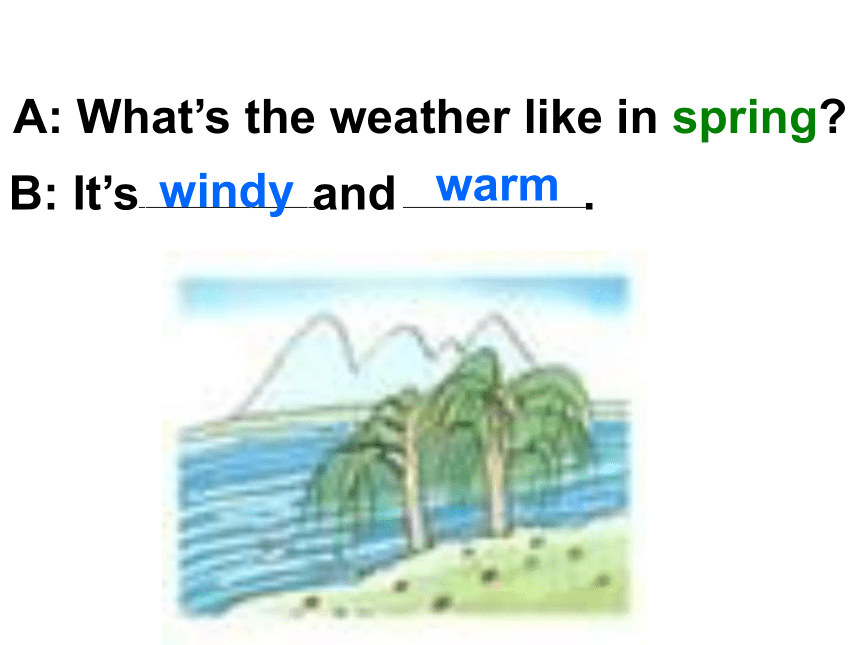 A: What’s the weather like in spring?
B: It’s windy and warm.